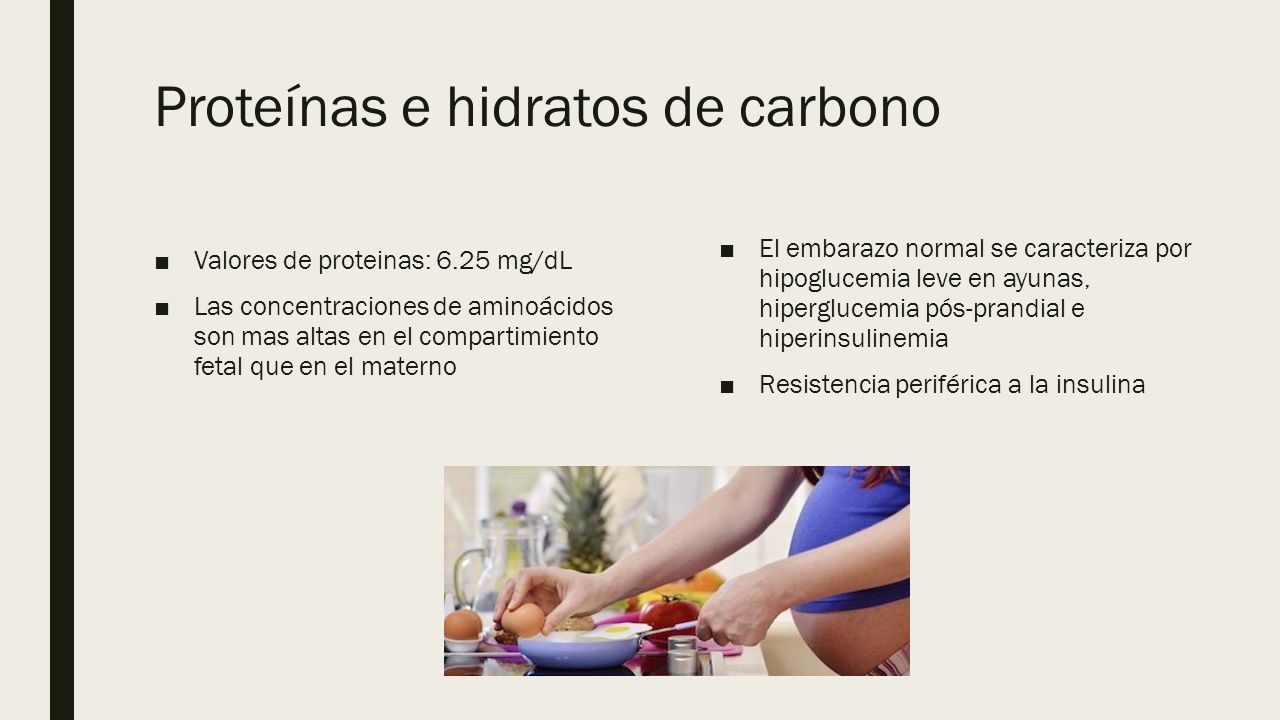 Proteínas e hidratos de carbono

■ Valores de proteinas: 6.25 mg/dL

■ Las concentraciones de aminoácidos son mas altas en el compartimiento fetal que en el materno

■ El embarazo normal se caracteriza por hipoglucemia leve en ayunas, hiperglucemia pós-prandial e hiperinsulinemia

■ Resistencia periférica a la insulina